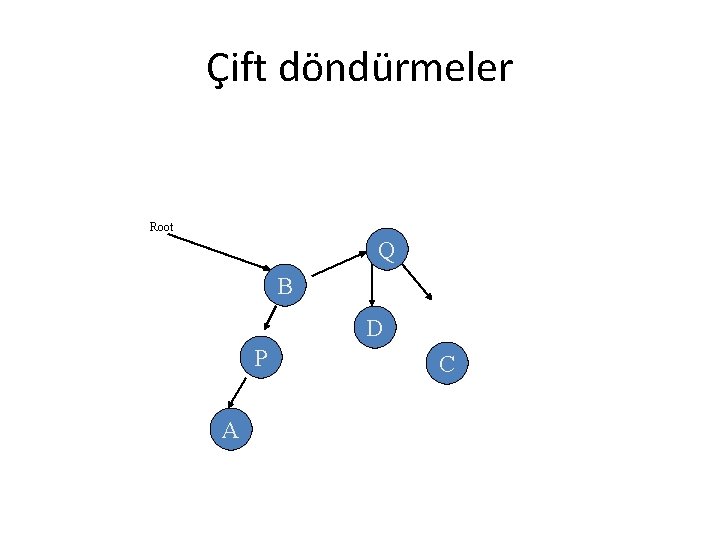 Çift döndürmeler

Root

Q

B

D

P

C

A